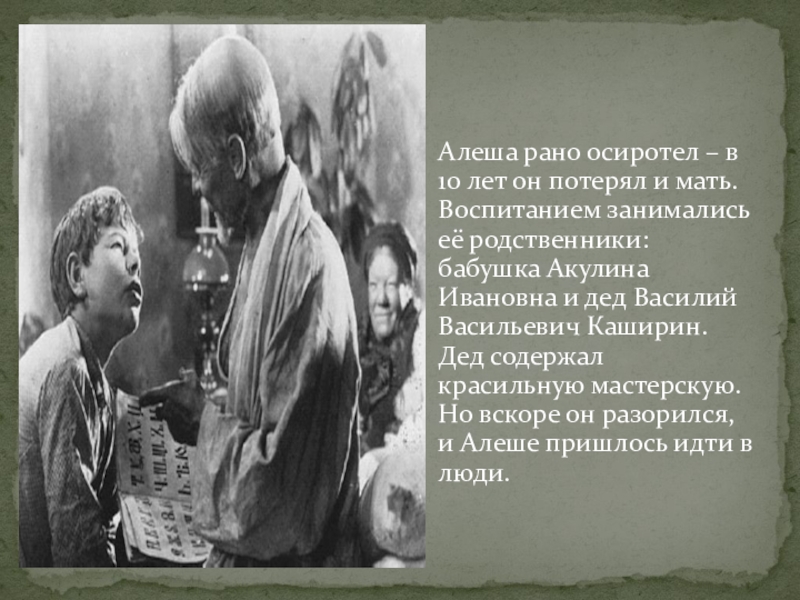 Алеша рано осиротел – в 10 лет он потерял и мать. Воспитанием занимались её родственники: бабушка Акулина Ивановна и дед Василий Васильевич Каширин. Дед содержал красильную мастерскую. Но вскоре он разорился, и Алеше пришлось идти в люди.